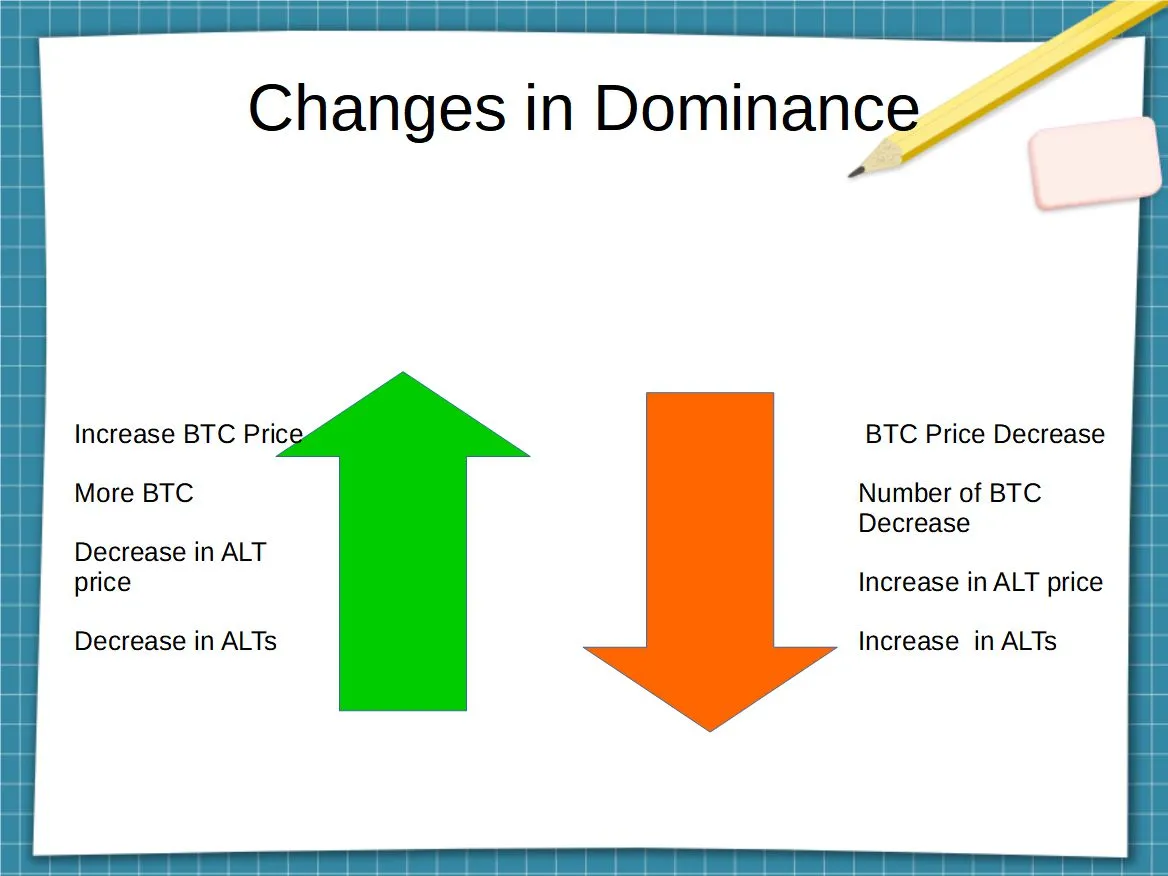 Changes in Dominance

Increase BTC Price

More BTC

Decrease in ALT price

Decrease in ALTs

BTC Price Decrease

Number of BTC Decrease

Increase in ALT price

Increase in ALTs